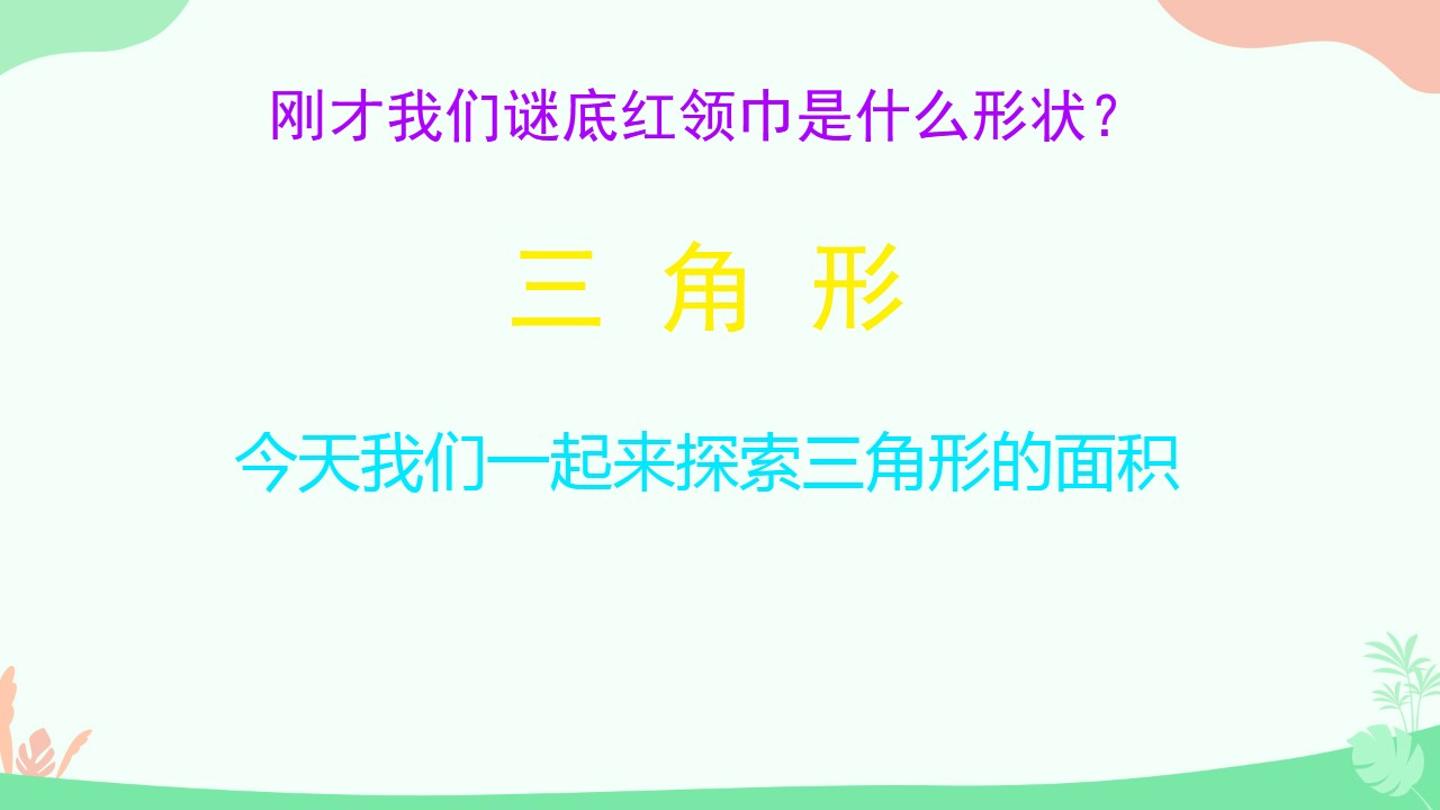 刚才我们谜底红领巾是什么形状?

三 角 形

今天我们一起来探索三角形的面积